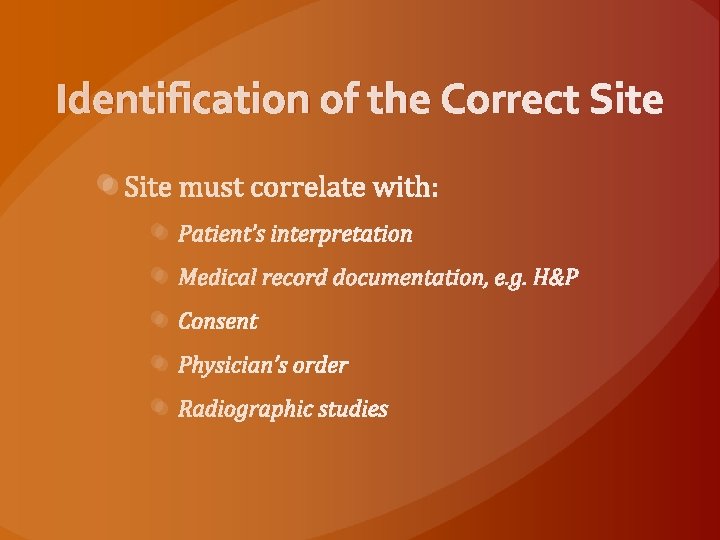 Identification of the Correct Site

Site must correlate with:

Patient's interpretation

Medical record documentation, e.g. H&P

Consent

Physician's order

Radiographic studies